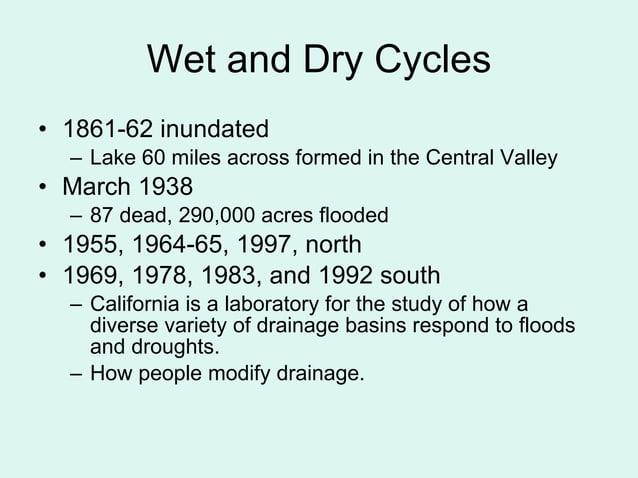 Wet and Dry Cycles

• 1861-62 inundated
– Lake 60 miles across formed in the Central Valley
• March 1938
– 87 dead, 290,000 acres flooded
• 1955, 1964-65, 1997, north
• 1969, 1978, 1983, and 1992 south
– California is a laboratory for the study of how a diverse variety of drainage basins respond to floods and droughts.
– How people modify drainage.